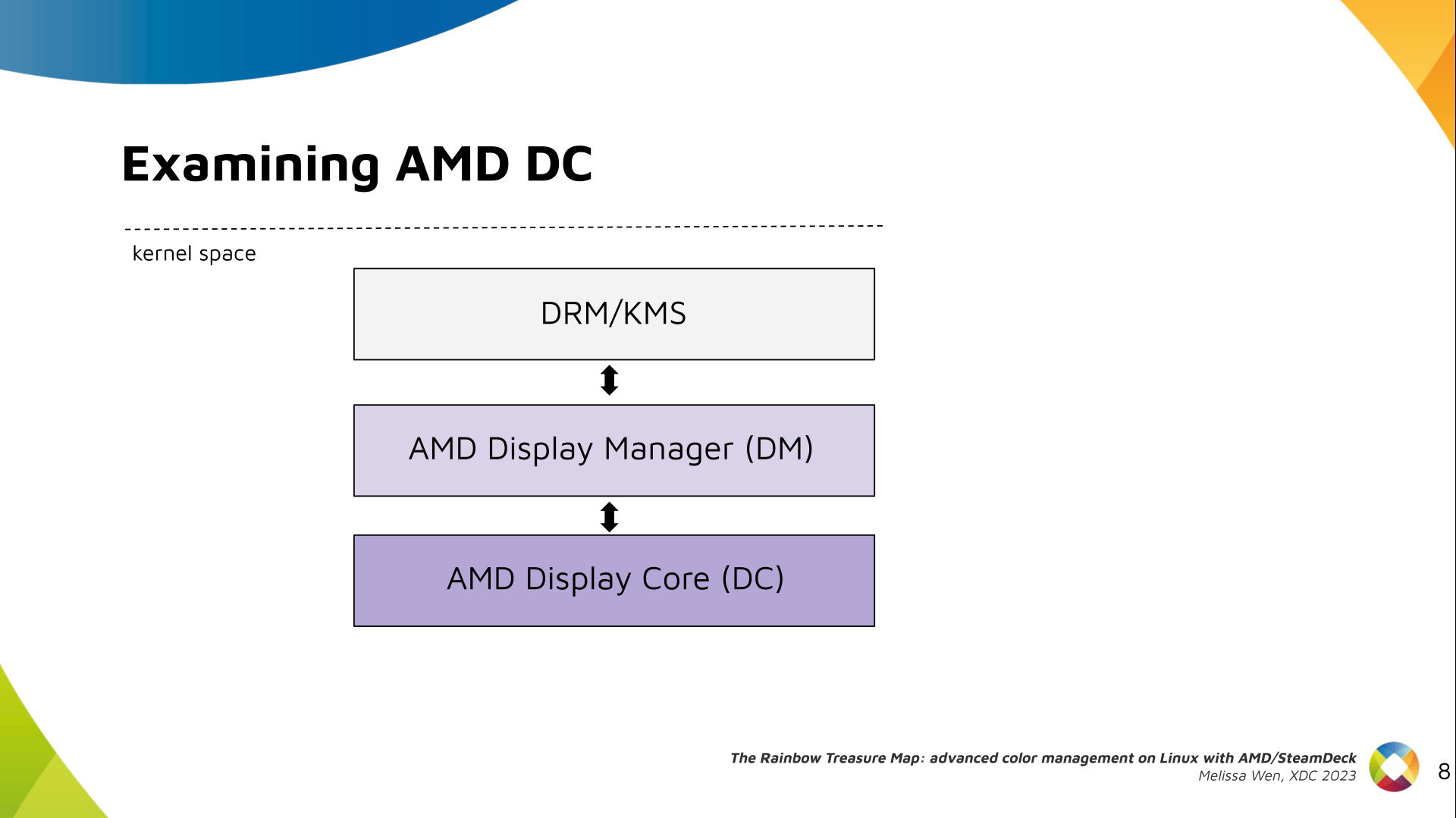 Examining AMD DC

kernel space

DRM/KMS

AMD Display Manager (DM)

AMD Display Core (DC)

The Rainbow Treasure Map: advanced color management on Linux with AMD/SteamDeck
Melissa Wen, XDC 2023

8